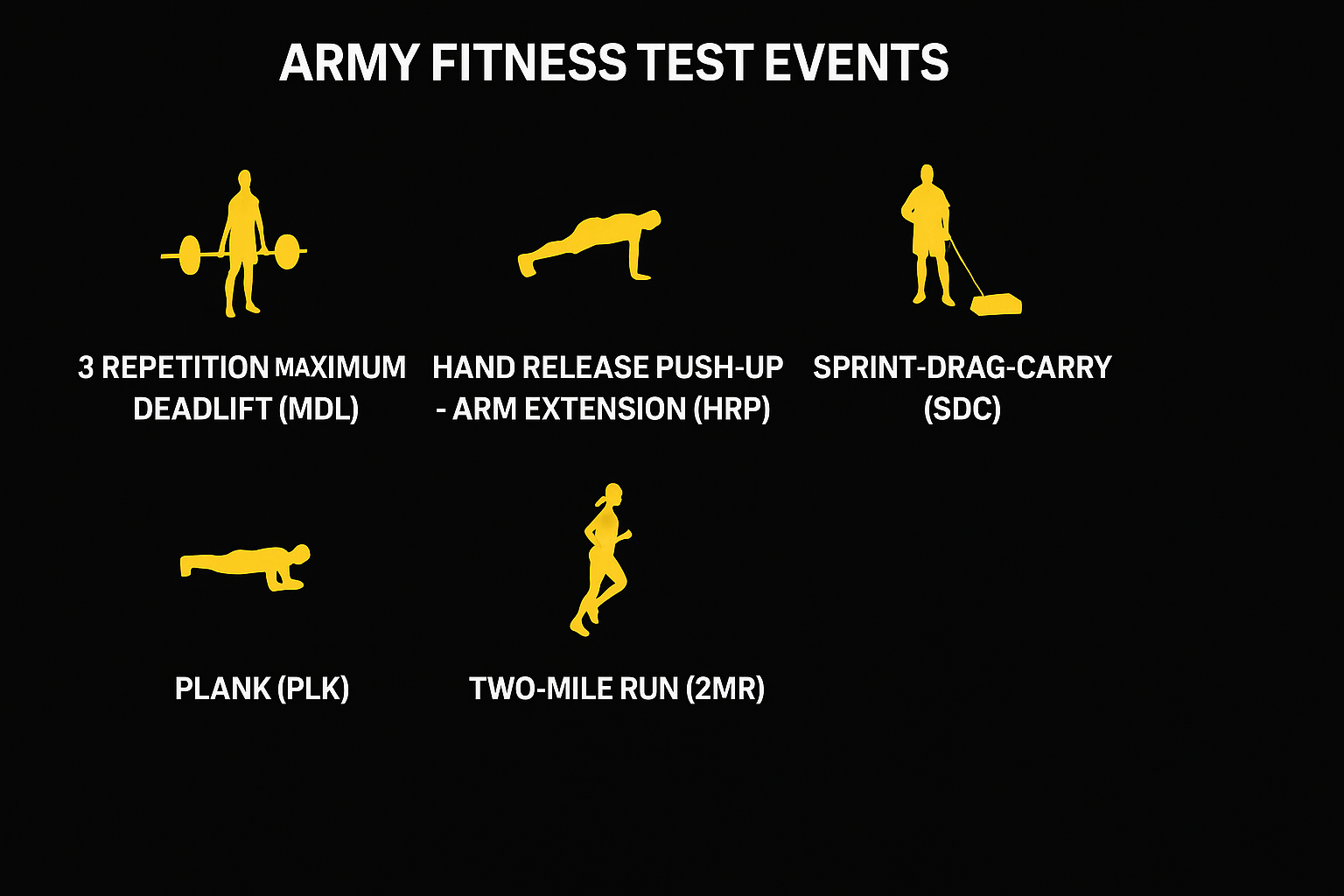 ARMY FITNESS TEST EVENTS

3 REPETITION MAXIMUM DEADLIFT (MDL)

HAND RELEASE PUSH-UP - ARM EXTENSION (HRP)

SPRINT-DRAG-CARRY (SDC)

PLANK (PLK)

TWO-MILE RUN (2MR)